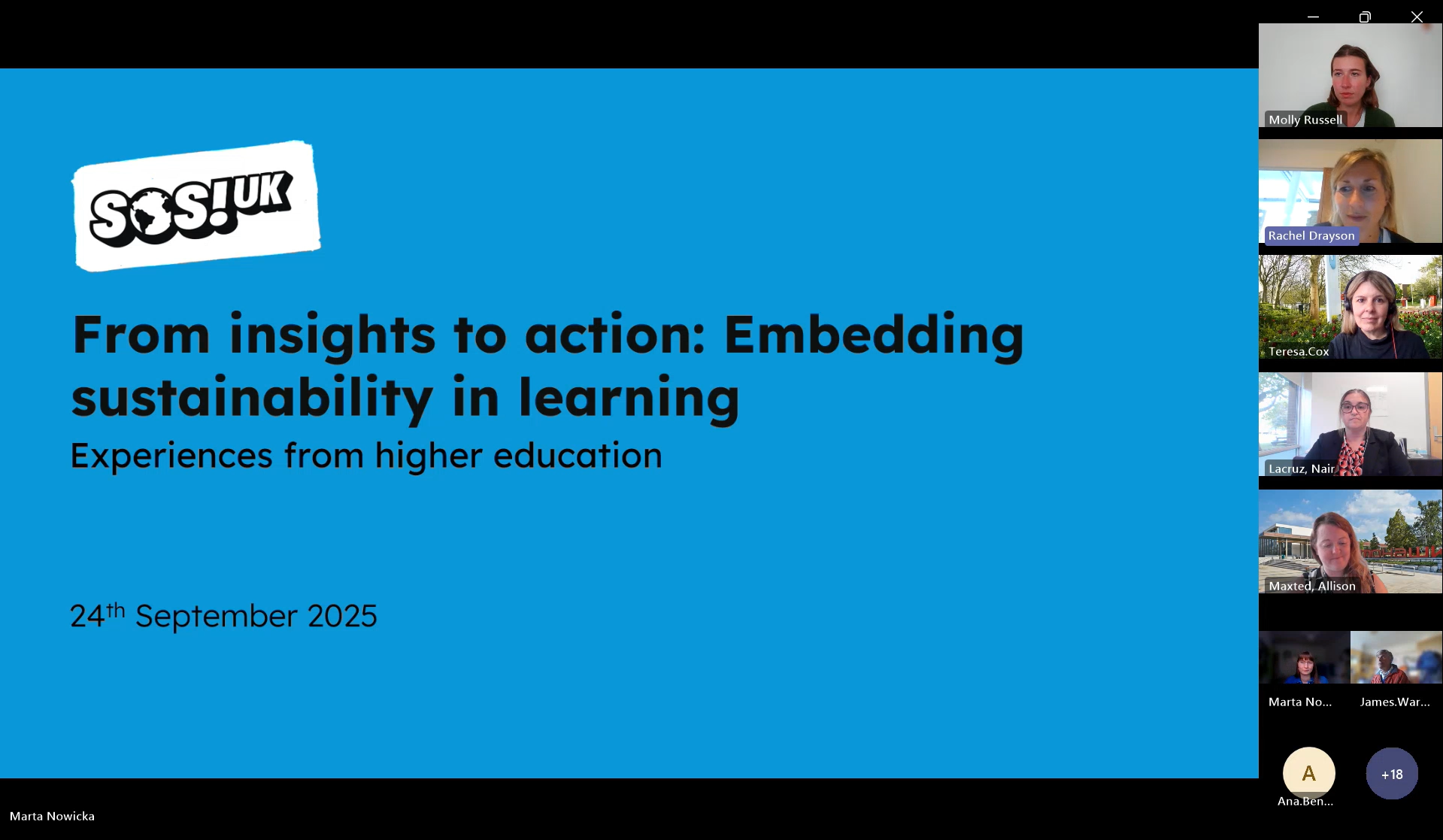 SOS!UK

From insights to action: Embedding sustainability in learning

Experiences from higher education

24$^{th}$ September 2025

Marta Nowicka

Molly Russell

Rachel Drayson

Teresa.Cox

Lacruz, Nair

Maxted, Allison

Marta No...

James.War...

A

Ana.Ben...

+18